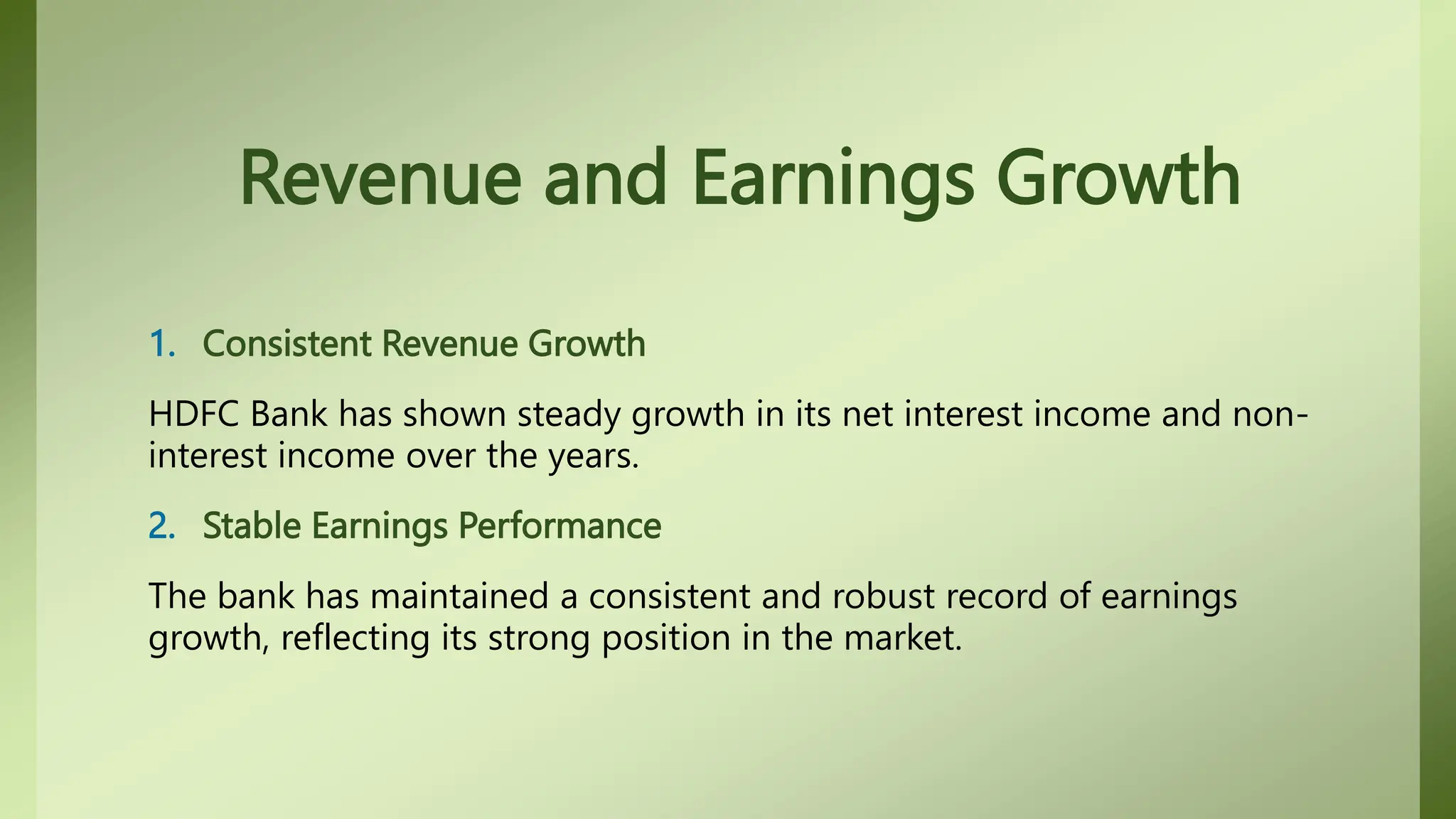 Revenue and Earnings Growth

1. Consistent Revenue Growth

HDFC Bank has shown steady growth in its net interest income and non-interest income over the years.

2. Stable Earnings Performance

The bank has maintained a consistent and robust record of earnings growth, reflecting its strong position in the market.